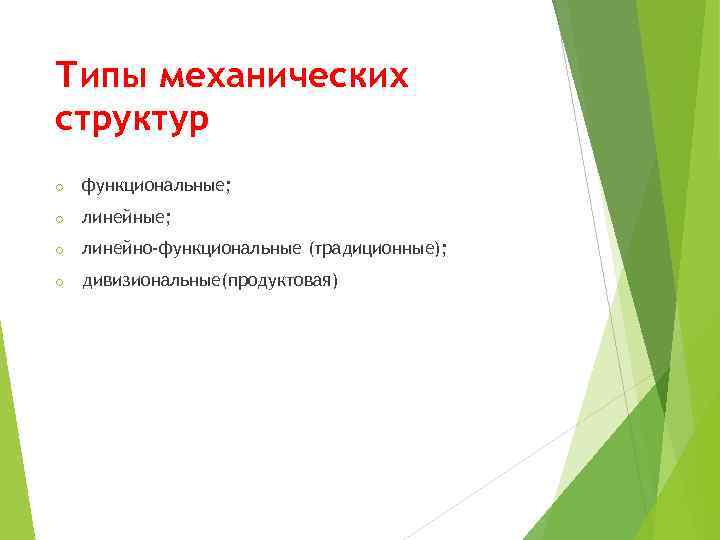 Типы механических структур

o функциональные;
o линейные;
o линейно-функциональные (традиционные);
o дивизиональные(продуктовая)